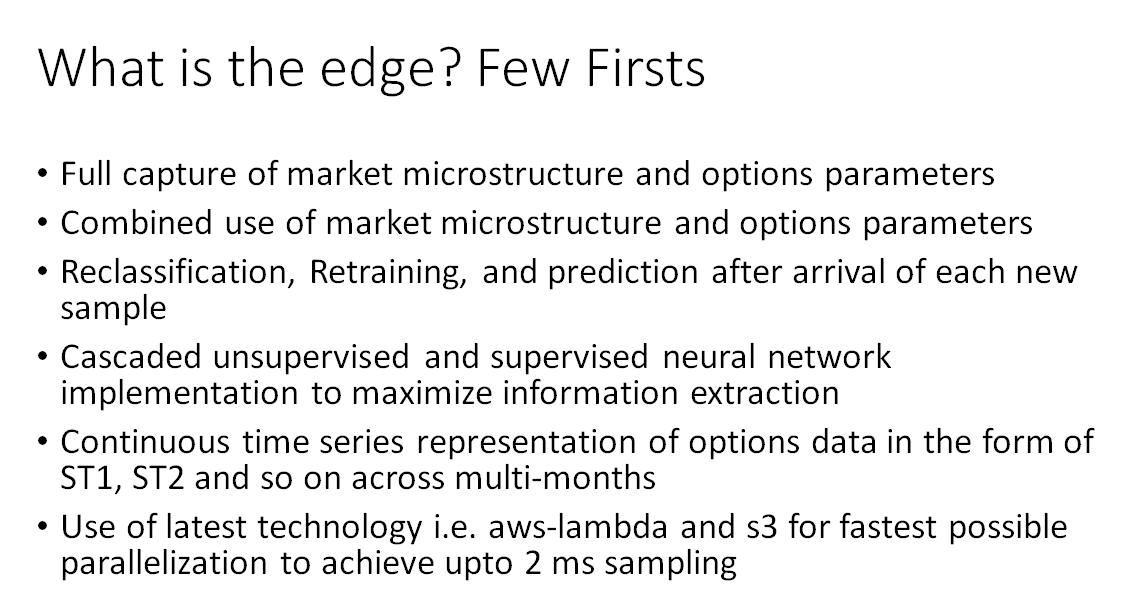 What is the edge? Few Firsts

• Full capture of market microstructure and options parameters
• Combined use of market microstructure and options parameters
• Reclassification, Retraining, and prediction after arrival of each new sample
• Cascaded unsupervised and supervised neural network implementation to maximize information extraction
• Continuous time series representation of options data in the form of ST1, ST2 and so on across multi-months
• Use of latest technology i.e. aws-lambda and s3 for fastest possible parallelization to achieve upto 2 ms sampling